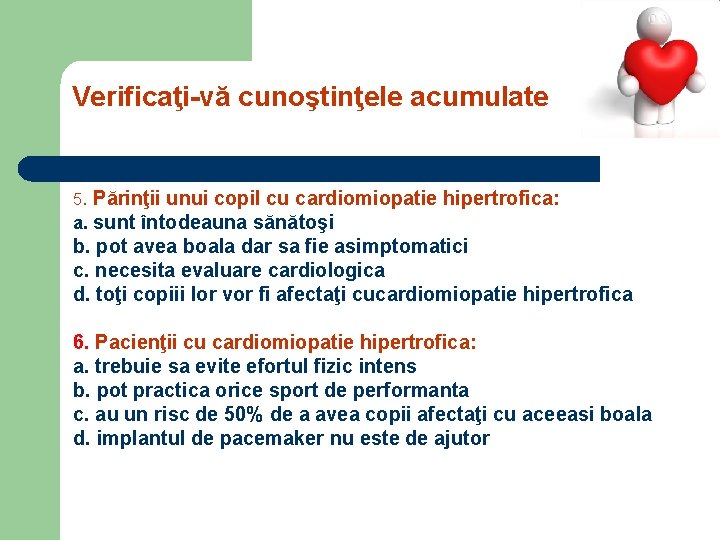 Verificaţi-vă cunoştinţele acumulate

5. Părinţii unui copil cu cardiomiopatie hipertrofica:
a. sunt întodeauna sănătoşi
b. pot avea boala dar sa fie asimptomatici
c. necesita evaluare cardiologica
d. toţi copiii lor vor fi afectaţi cucardiomiopatie hipertrofica

6. Pacienţii cu cardiomiopatie hipertrofica:
a. trebuie sa evite efortul fizic intens
b. pot practica orice sport de performanta
c. au un risc de 50% de a avea copii afectaţi cu aceeasi boala
d. implantul de pacemaker nu este de ajutor